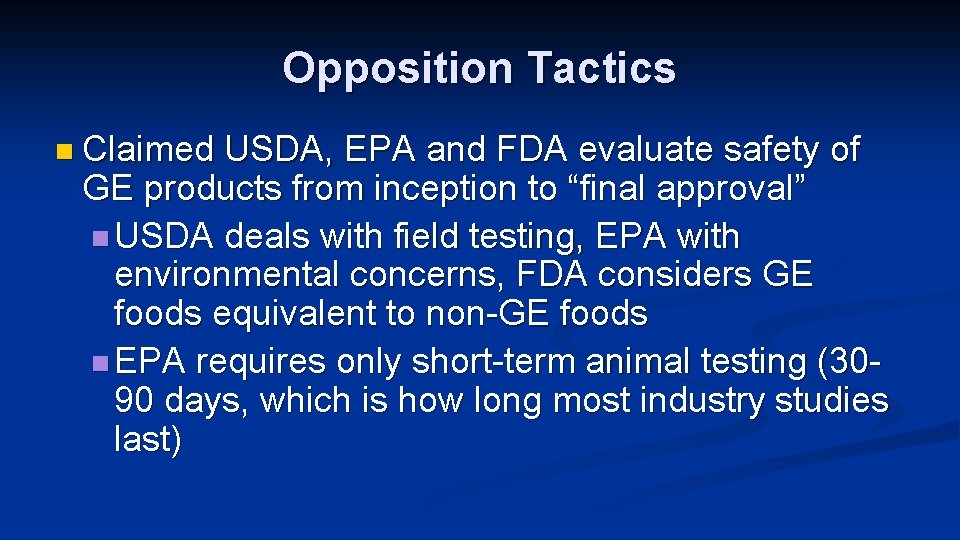 Opposition Tactics

Claimed USDA, EPA and FDA evaluate safety of GE products from inception to “final approval”

USDA deals with field testing, EPA with environmental concerns, FDA considers GE foods equivalent to non-GE foods

EPA requires only short-term animal testing (30-90 days, which is how long most industry studies last)